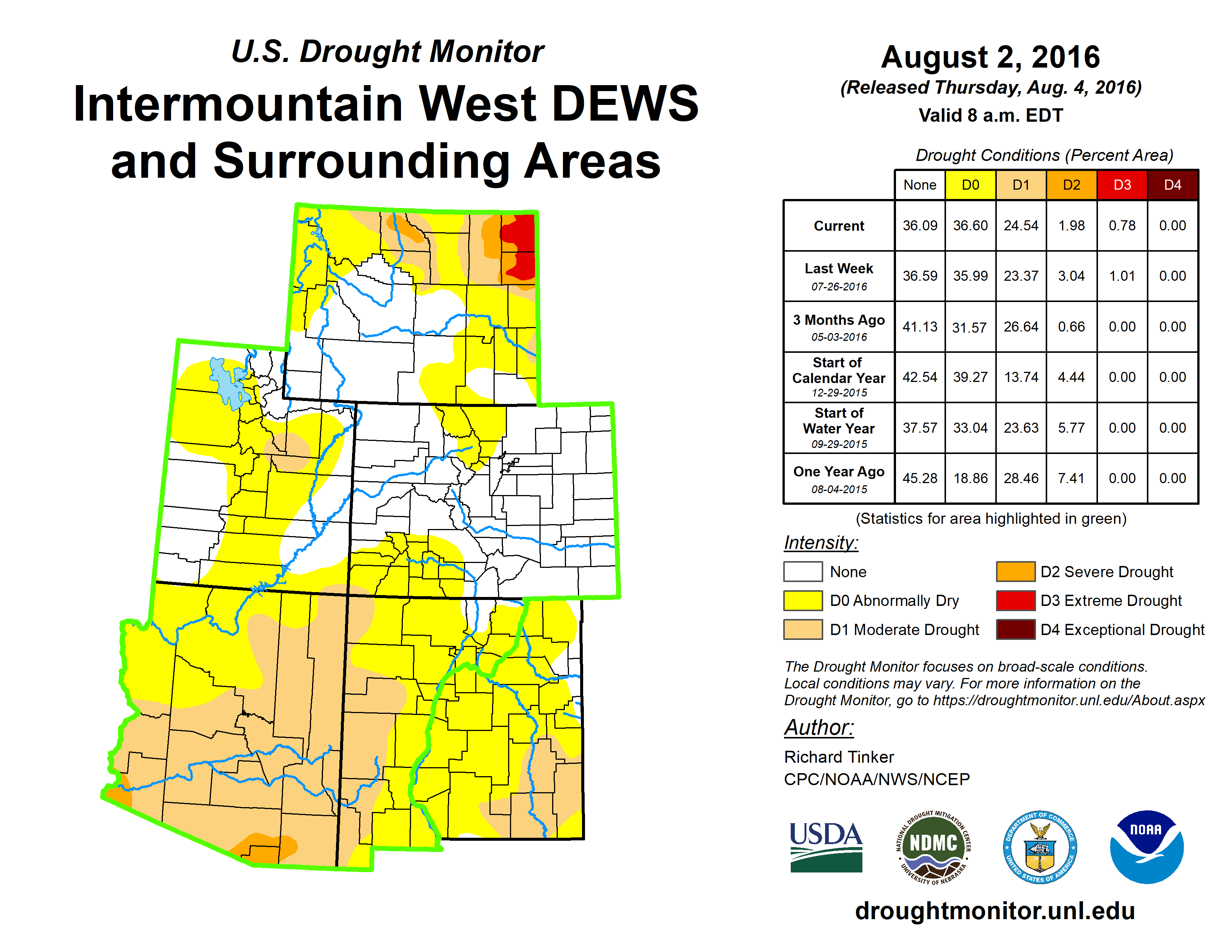 U.S. Drought Monitor
Intermountain West DEWS and Surrounding Areas

August 2, 2016
(Released Thursday, Aug. 4, 2016)
Valid 8 a.m. EDT

Drought Conditions (Percent Area)

| | None | D0 | D1 | D2 | D3 | D4 |
|---|---|---|---|---|---|---|
| Current | 36.09 | 36.60 | 24.54 | 1.98 | 0.78 | 0.00 |
| Last Week 07-26-2016 | 36.59 | 35.99 | 23.37 | 3.04 | 1.01 | 0.00 |
| 3 Months Ago 05-03-2016 | 41.13 | 31.57 | 26.64 | 0.66 | 0.00 | 0.00 |
| Start of Calendar Year 12-29-2015 | 42.54 | 39.27 | 13.74 | 4.44 | 0.00 | 0.00 |
| Start of Water Year 09-29-2015 | 37.57 | 33.04 | 23.63 | 5.77 | 0.00 | 0.00 |
| One Year Ago 08-04-2015 | 45.28 | 18.86 | 28.46 | 7.41 | 0.00 | 0.00 |

(Statistics for area highlighted in green)

Intensity:
None
D0 Abnormally Dry
D1 Moderate Drought
D2 Severe Drought
D3 Extreme Drought
D4 Exceptional Drought

The Drought Monitor focuses on broad-scale conditions. Local conditions may vary. For more information on the Drought Monitor, go to https://droughtmonitor.unl.edu/About.aspx

Author:
Richard Tinker
CPC/NOAA/NWS/NCEP

USDA
NATIONAL DROUGHT MITIGATION CENTER NDMC UNIVERSITY OF NEBRASKA
DEPARTMENT OF COMMERCE UNITED STATES OF AMERICA
NOAA

droughtmonitor.unl.edu